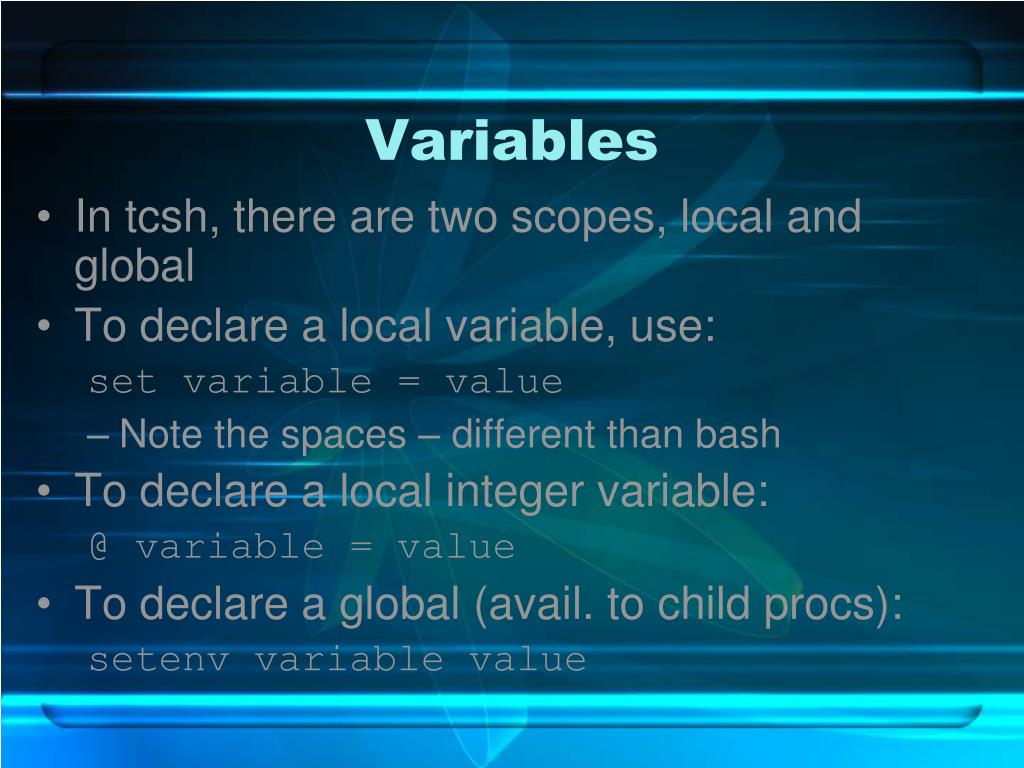 Variables

• In tcsh, there are two scopes, local and global
• To declare a local variable, use:
set variable = value
– Note the spaces – different than bash
• To declare a local integer variable:
@ variable = value
• To declare a global (avail. to child procs):
setenv variable value